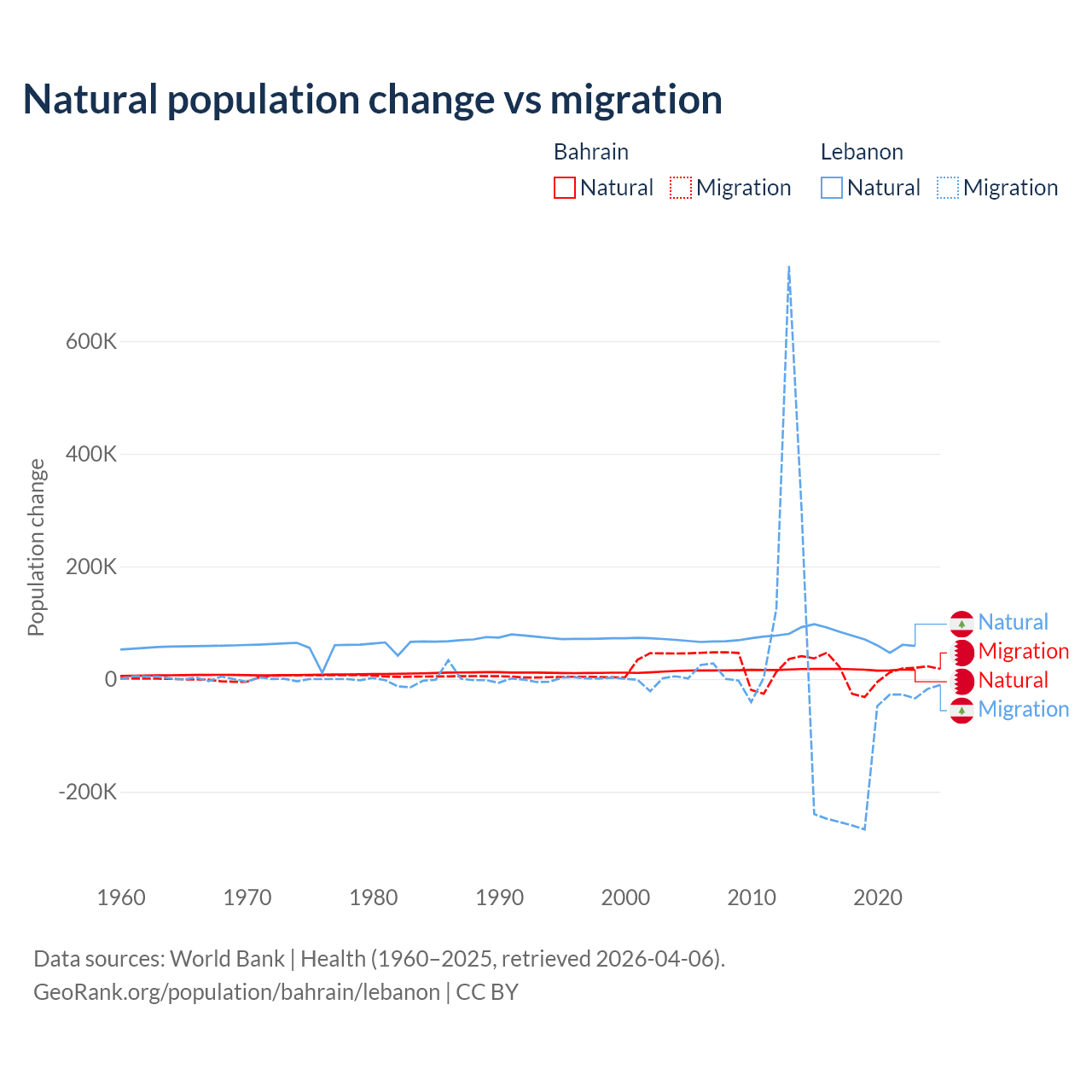 Natural population change vs migration

Bahrain
Natural
Migration

Lebanon
Natural
Migration

Population change

600K
400K
200K
0
-200K

1960
1970
1980
1990
2000
2010
2020

Natural
Migration
Natural
Migration

Data sources: World Bank | Health (1960–2025, retrieved 2026-04-06).
GeoRank.org/population/bahrain/lebanon | CC BY